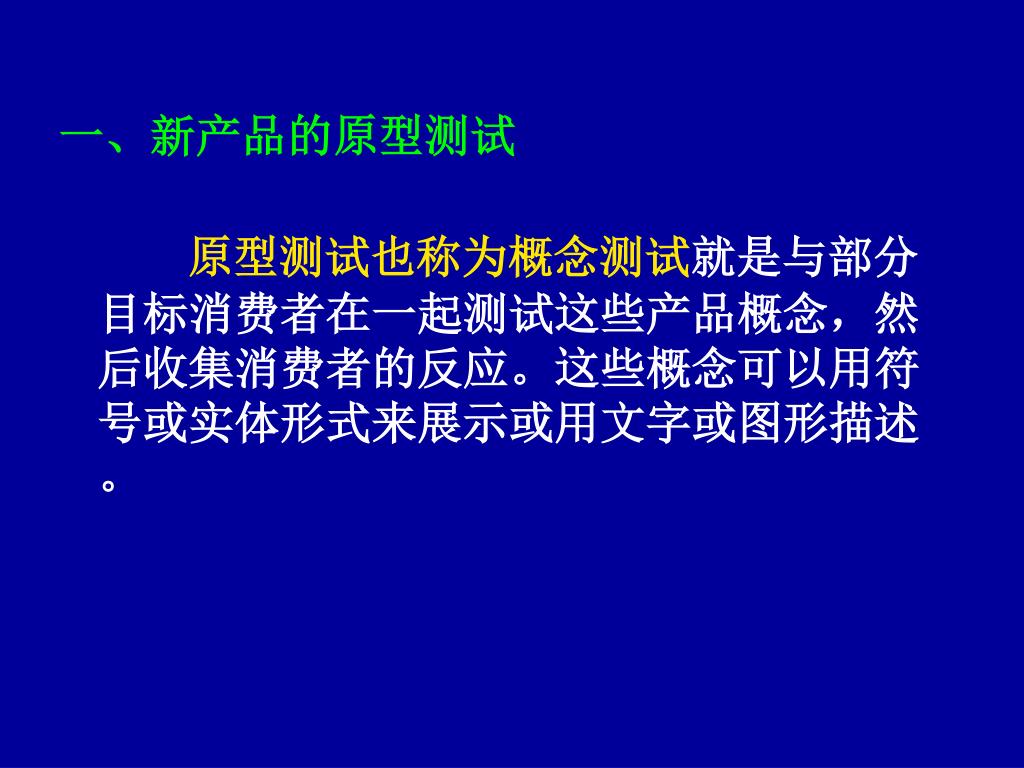 一、新产品的原型测试

原型测试也称为概念测试就是与部分目标消费者在一起测试这些产品概念，然后收集消费者的反应。这些概念可以用符号或实体形式来展示或用文字或图形描述。